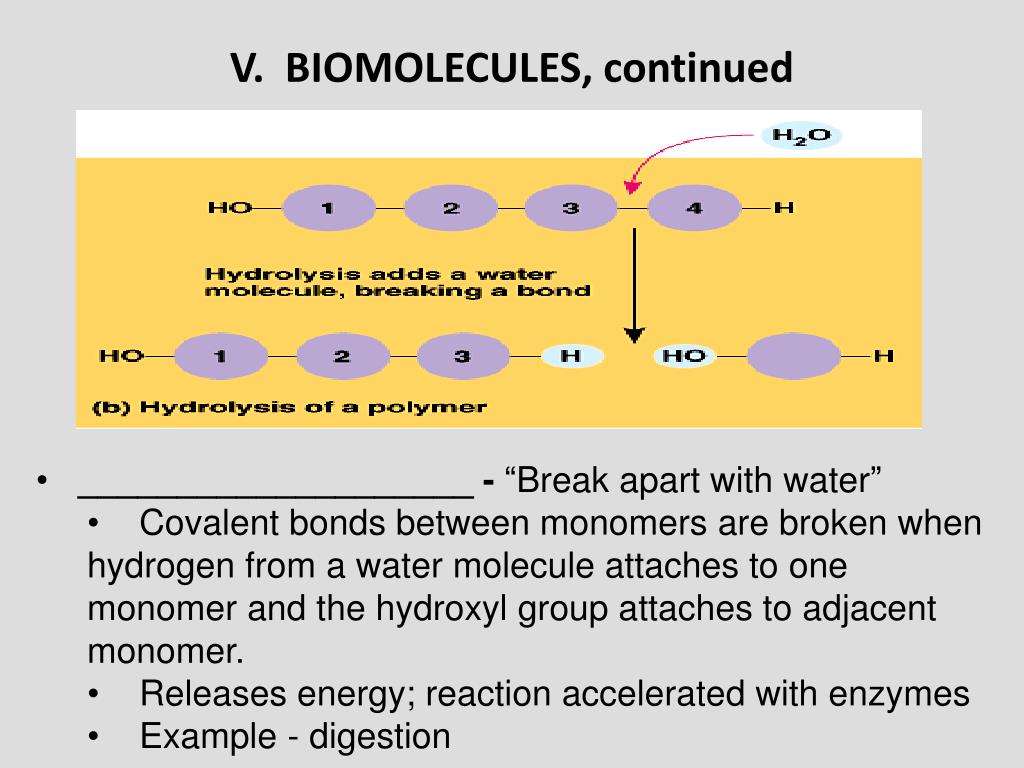 V. BIOMOLECULES, continued

$H_2O$

HO 1 2 3 4 H

Hydrolysis adds a water molecule, breaking a bond

HO 1 2 3 H HO H

(b) Hydrolysis of a polymer

• ____________________ - “Break apart with water”
• Covalent bonds between monomers are broken when hydrogen from a water molecule attaches to one monomer and the hydroxyl group attaches to adjacent monomer.
• Releases energy; reaction accelerated with enzymes
• Example - digestion